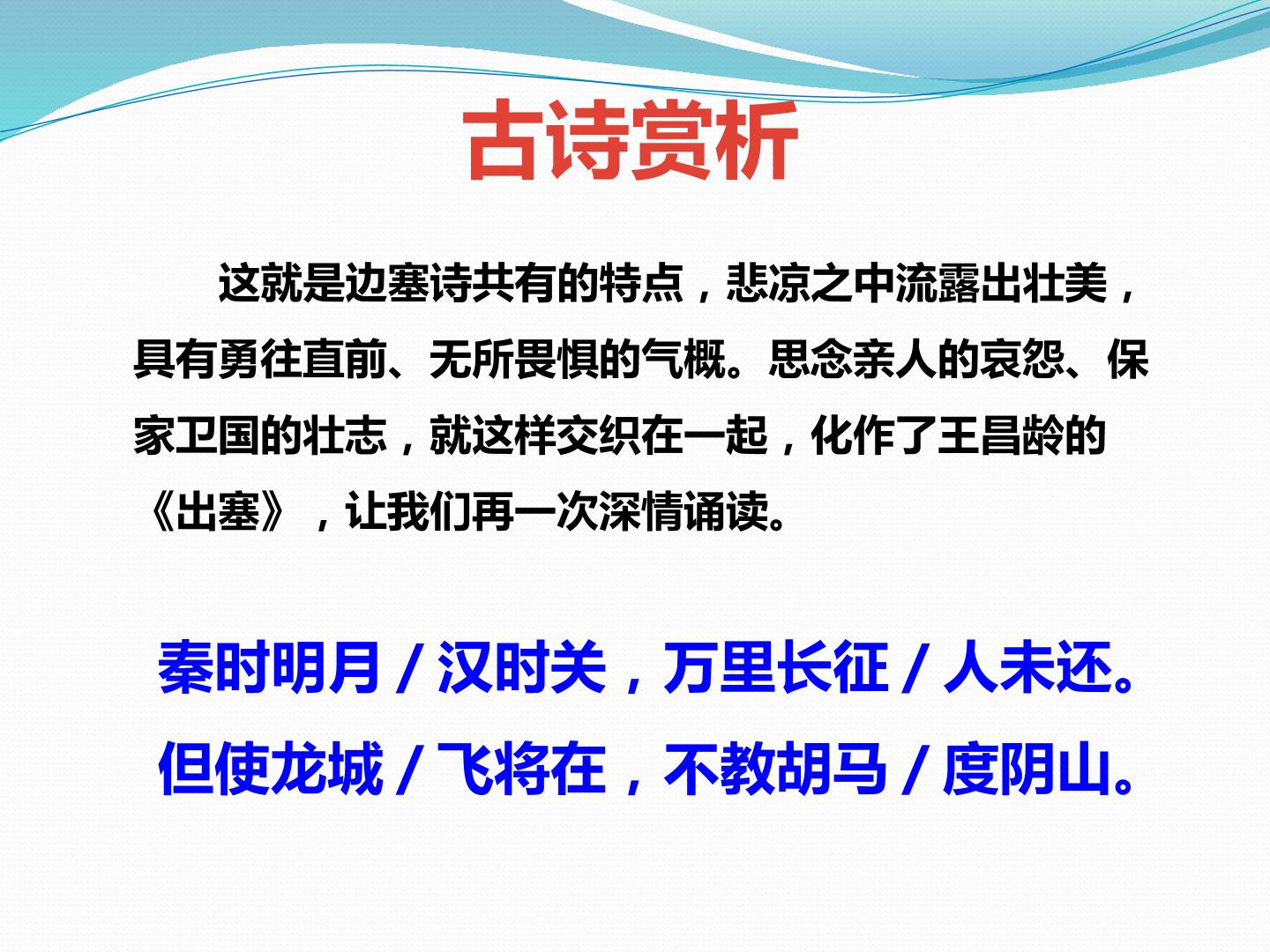 古诗赏析

这就是边塞诗共有的特点，悲凉之中流露出壮美，具有勇往直前、无所畏惧的气概。思念亲人的哀怨、保家卫国的壮志，就这样交织在一起，化作了王昌龄的《出塞》，让我们再一次深情诵读。

秦时明月 / 汉时关，万里长征 / 人未还。
但使龙城 / 飞将在，不教胡马 / 度阴山。